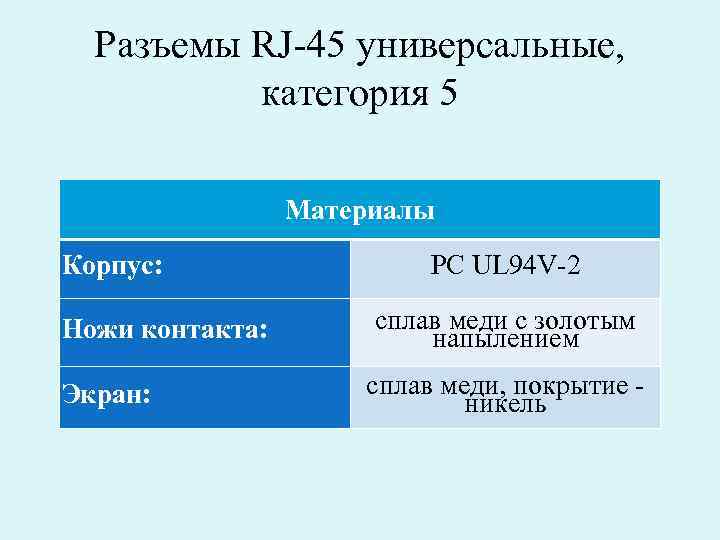 Разъемы RJ-45 универсальные, категория 5

| Материалы | |
|---|---|
| Корпус: | PC UL94V-2 |
| Ножи контакта: | сплав меди с золотым напылением |
| Экран: | сплав меди, покрытие - никель |